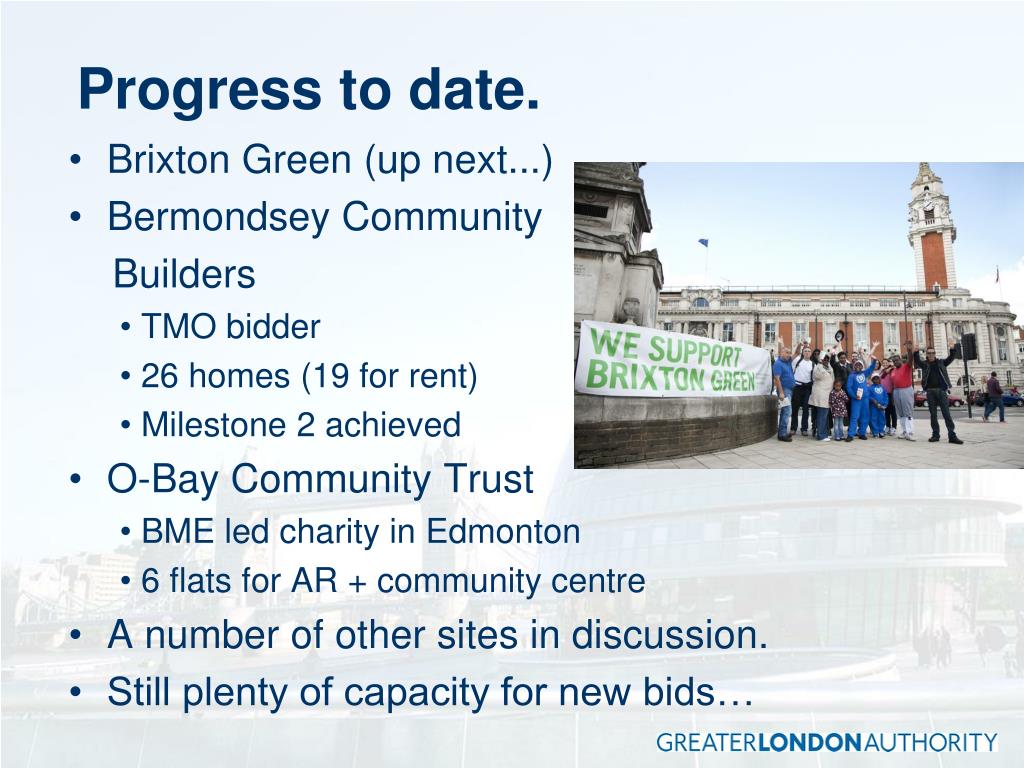 Progress to date.

• Brixton Green (up next...)
• Bermondsey Community Builders
  • TMO bidder
  • 26 homes (19 for rent)
  • Milestone 2 achieved
• O-Bay Community Trust
  • BME led charity in Edmonton
  • 6 flats for AR + community centre
• A number of other sites in discussion.
• Still plenty of capacity for new bids…

WE SUPPORT BRIXTON GREEN

GREATERLONDONAUTHORITY